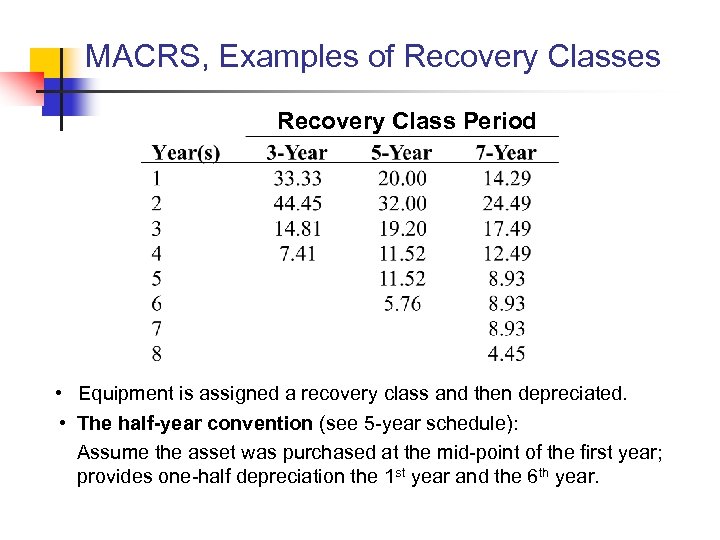 MACRS, Examples of Recovery Classes

Recovery Class Period

| Year(s) | 3-Year | 5-Year | 7-Year |
|---|---|---|---|
| 1 | 33.33 | 20.00 | 14.29 |
| 2 | 44.45 | 32.00 | 24.49 |
| 3 | 14.81 | 19.20 | 17.49 |
| 4 | 7.41 | 11.52 | 12.49 |
| 5 | | 11.52 | 8.93 |
| 6 | | 5.76 | 8.93 |
| 7 | | | 8.93 |
| 8 | | | 4.45 |

• Equipment is assigned a recovery class and then depreciated.

• The half-year convention (see 5-year schedule):
Assume the asset was purchased at the mid-point of the first year; provides one-half depreciation the 1$^{st}$ year and the 6$^{th}$ year.